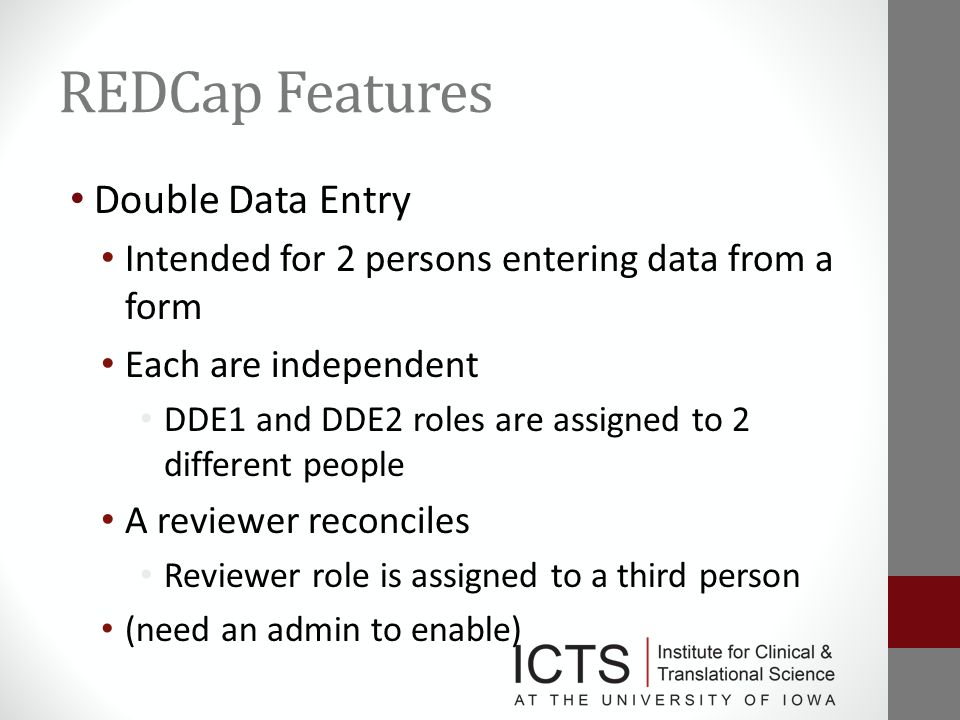 REDCap Features

• Double Data Entry

• Intended for 2 persons entering data from a form

• Each are independent

• DDE1 and DDE2 roles are assigned to 2 different people

• A reviewer reconciles

• Reviewer role is assigned to a third person

• (need an admin to enable)

ICTS | Institute for Clinical & Translational Science

AT THE UNIVERSITY OF IOWA